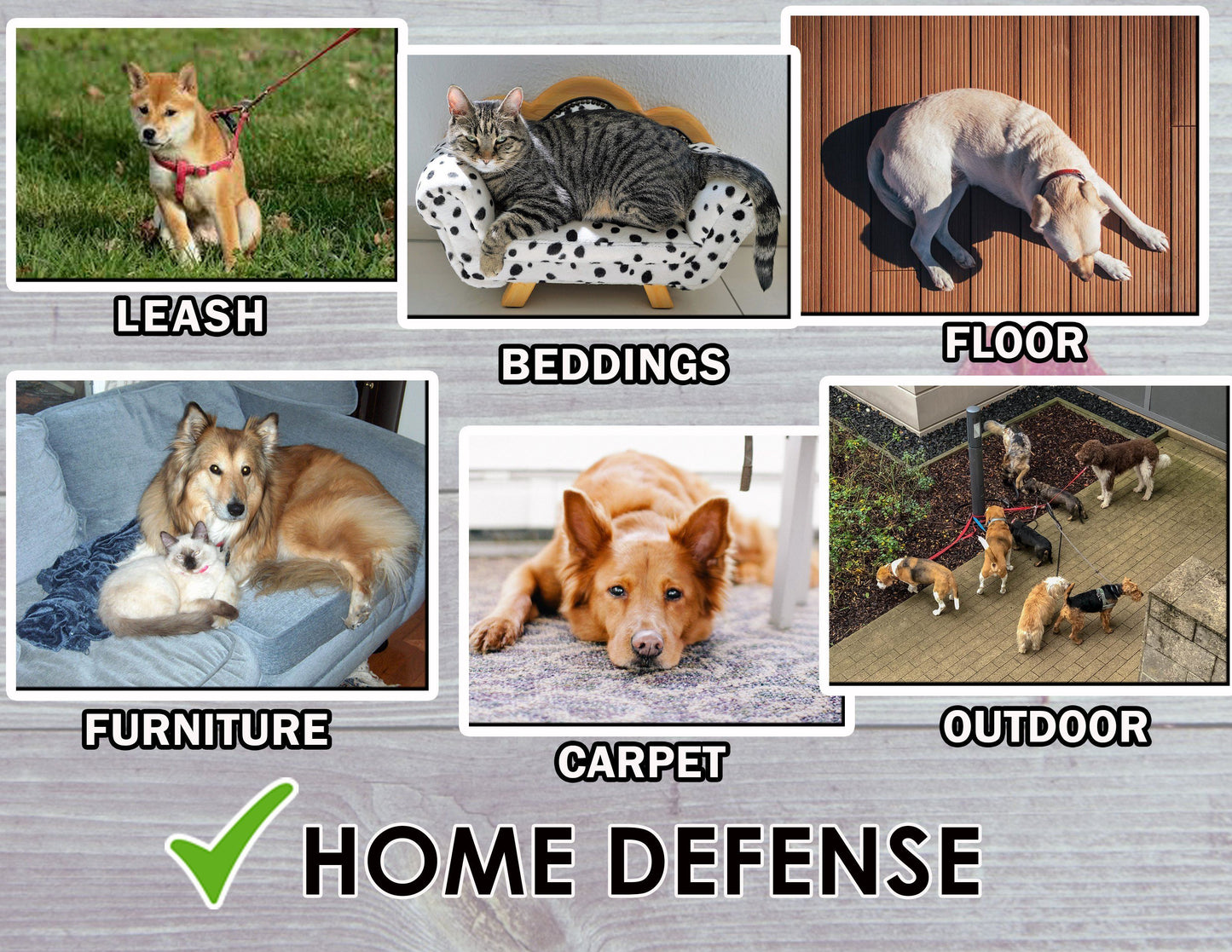 LEASH

BEDDINGS

FLOOR

FURNITURE

CARPET

OUTDOOR

HOME DEFENSE